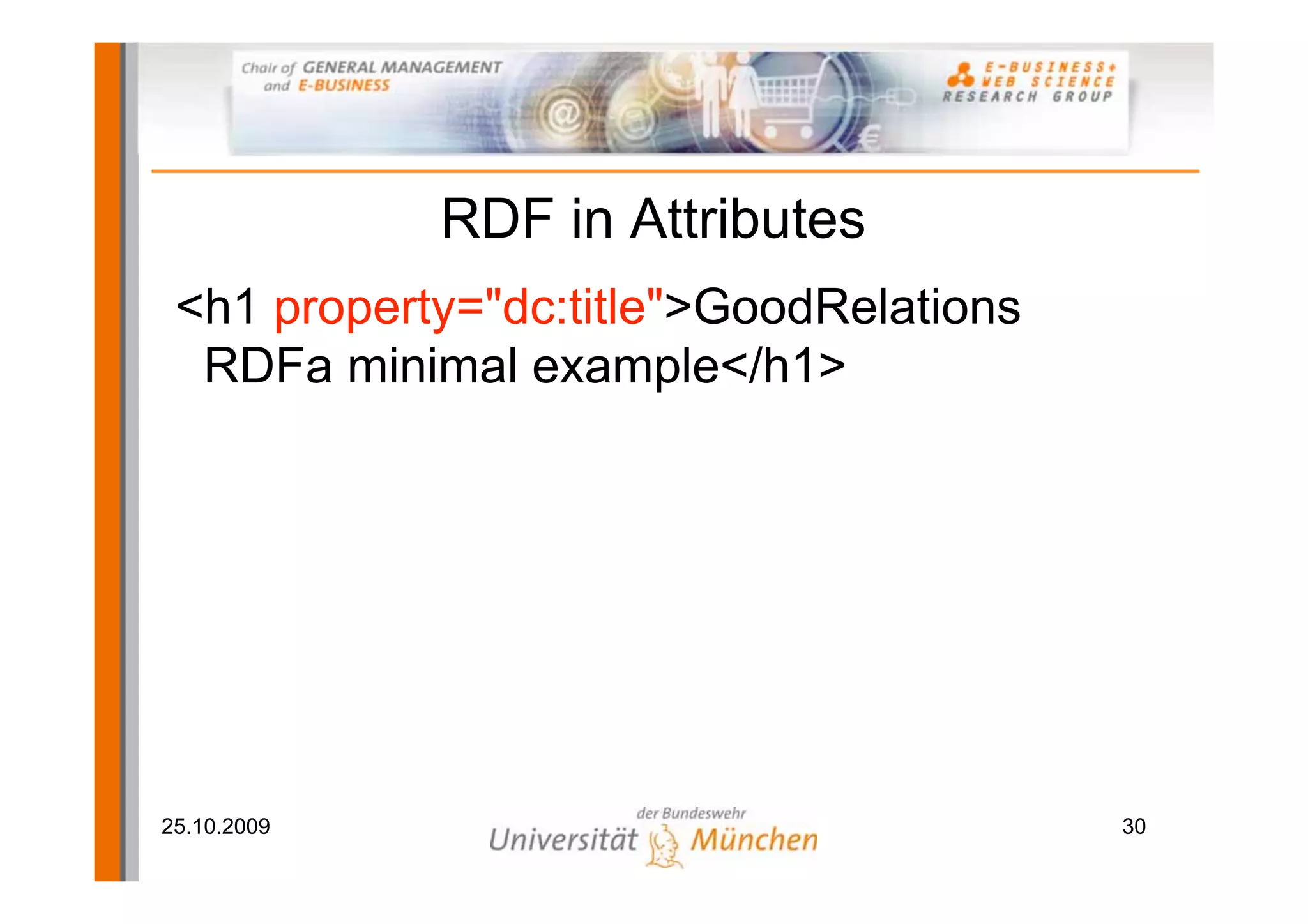 Chair of GENERAL MANAGEMENT and E-BUSINESS

E-BUSINESS+ WEB SCIENCE RESEARCH GROUP

RDF in Attributes

<h1 property="dc:title">GoodRelations RDFa minimal example</h1>

25.10.2009

der Bundeswehr
Universität München

30